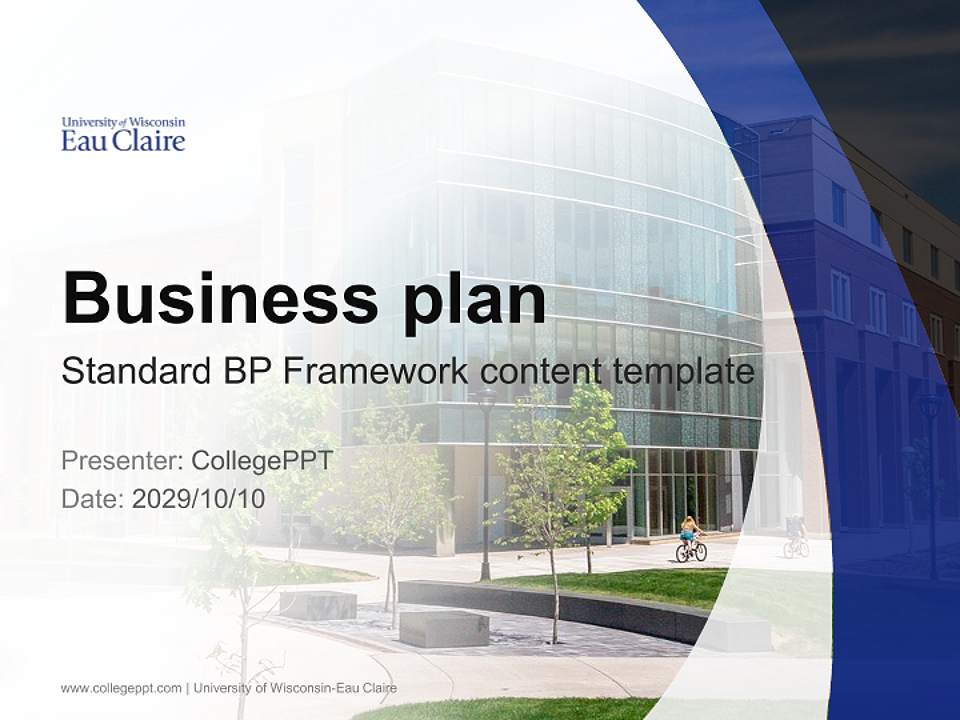 University of Wisconsin
Eau Claire

Business plan

Standard BP Framework content template

Presenter: CollegePPT
Date: 2029/10/10

www.collegeppt.com | University of Wisconsin-Eau Claire